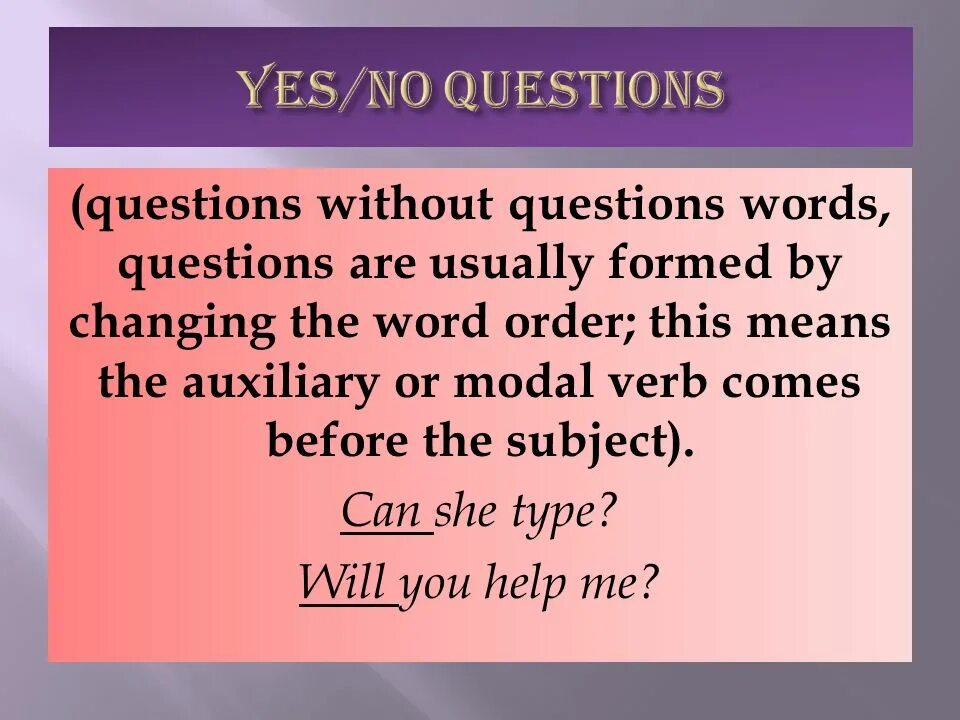 YES/NO QUESTIONS

(questions without questions words, questions are usually formed by changing the word order; this means the auxiliary or modal verb comes before the subject).

Can she type?

Will you help me?